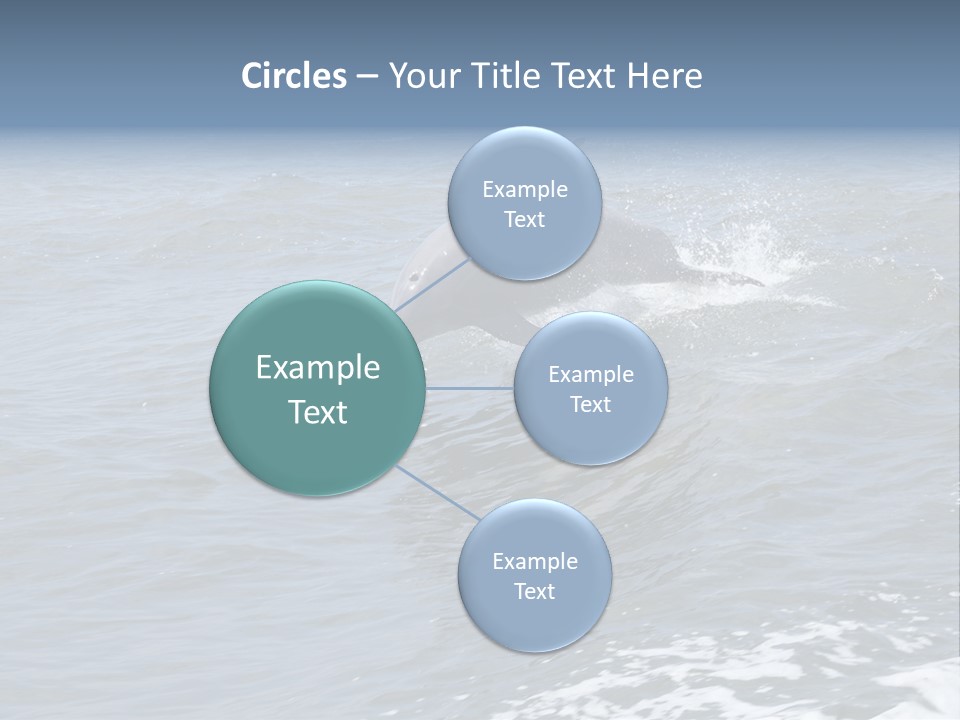 Circles – Your Title Text Here

Example Text

Example Text

Example Text

Example Text